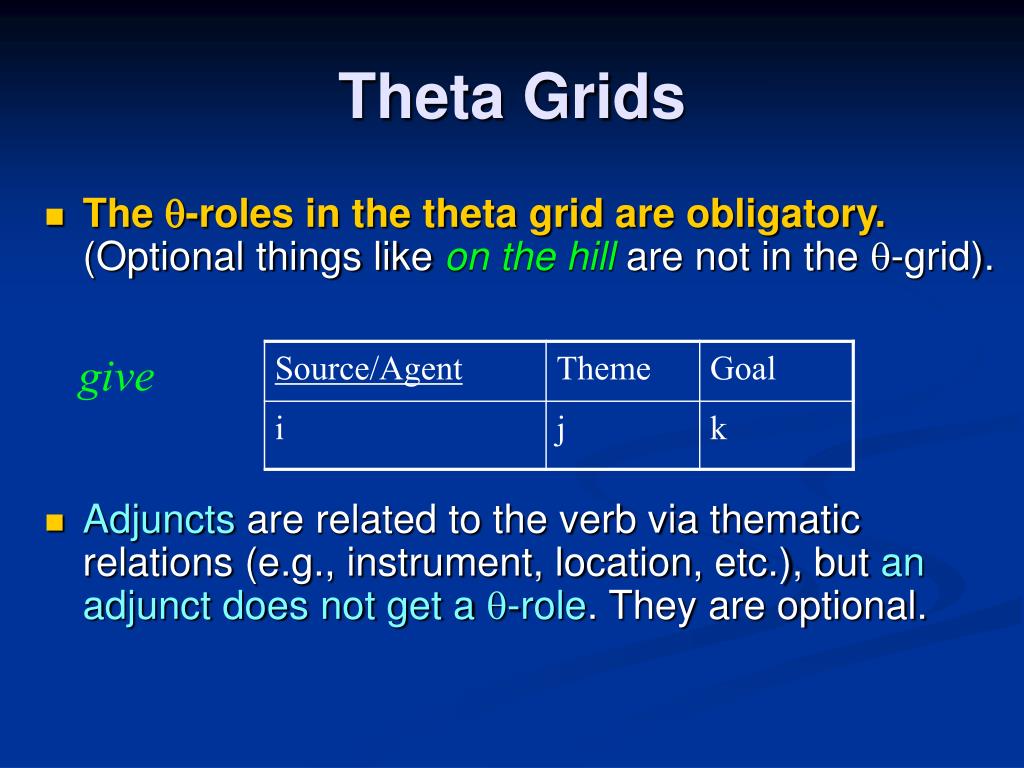 Theta Grids

The θ-roles in the theta grid are obligatory. (Optional things like on the hill are not in the θ-grid).

give

| Source/Agent | Theme | Goal |
|---|---|---|
| i | j | k |

Adjuncts are related to the verb via thematic relations (e.g., instrument, location, etc.), but an adjunct does not get a θ-role. They are optional.